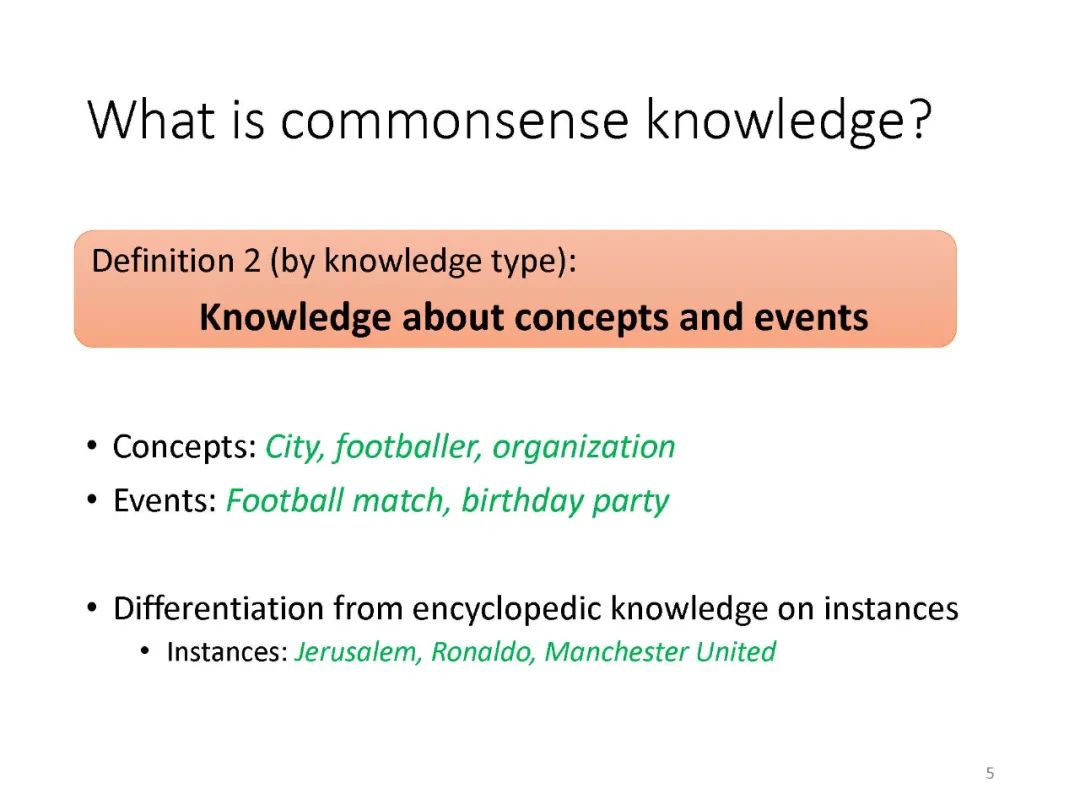 What is commonsense knowledge?

Definition 2 (by knowledge type):

Knowledge about concepts and events

• Concepts: City, footballer, organization
• Events: Football match, birthday party

• Differentiation from encyclopedic knowledge on instances
  • Instances: Jerusalem, Ronaldo, Manchester United

5